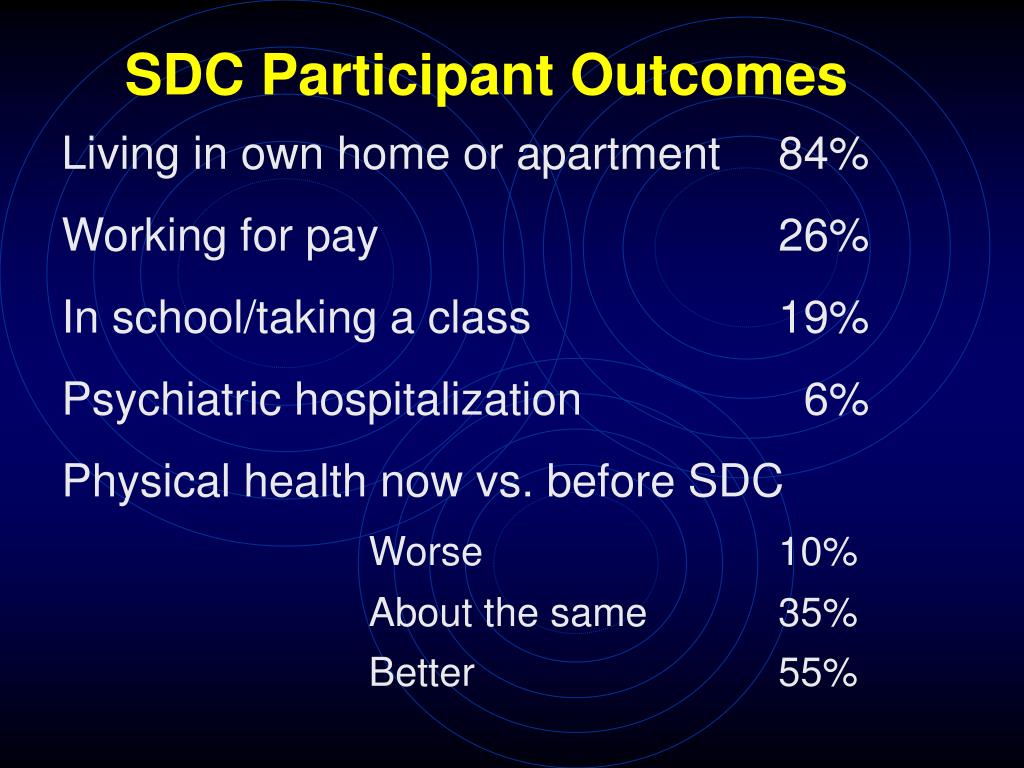 SDC Participant Outcomes

Living in own home or apartment 84%

Working for pay 26%

In school/taking a class 19%

Psychiatric hospitalization 6%

Physical health now vs. before SDC

Worse 10%

About the same 35%

Better 55%